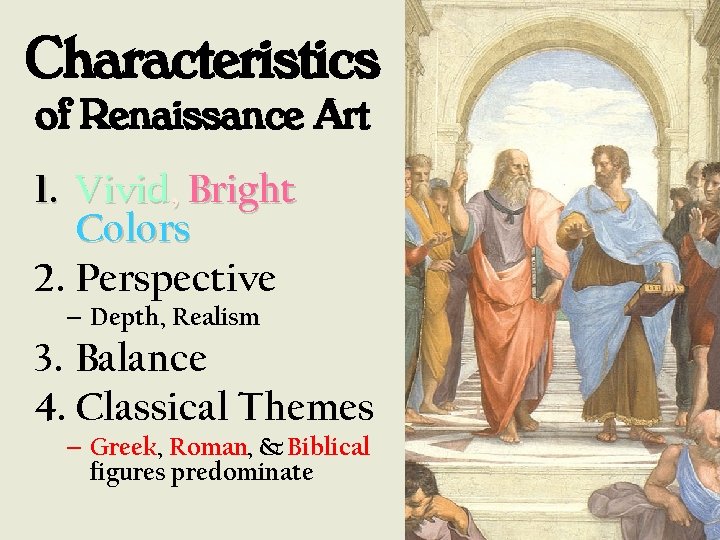 Characteristics of Renaissance Art

1. Vivid, Bright Colors

2. Perspective
– Depth, Realism

3. Balance

4. Classical Themes
– Greek, Roman, & Biblical figures predominate